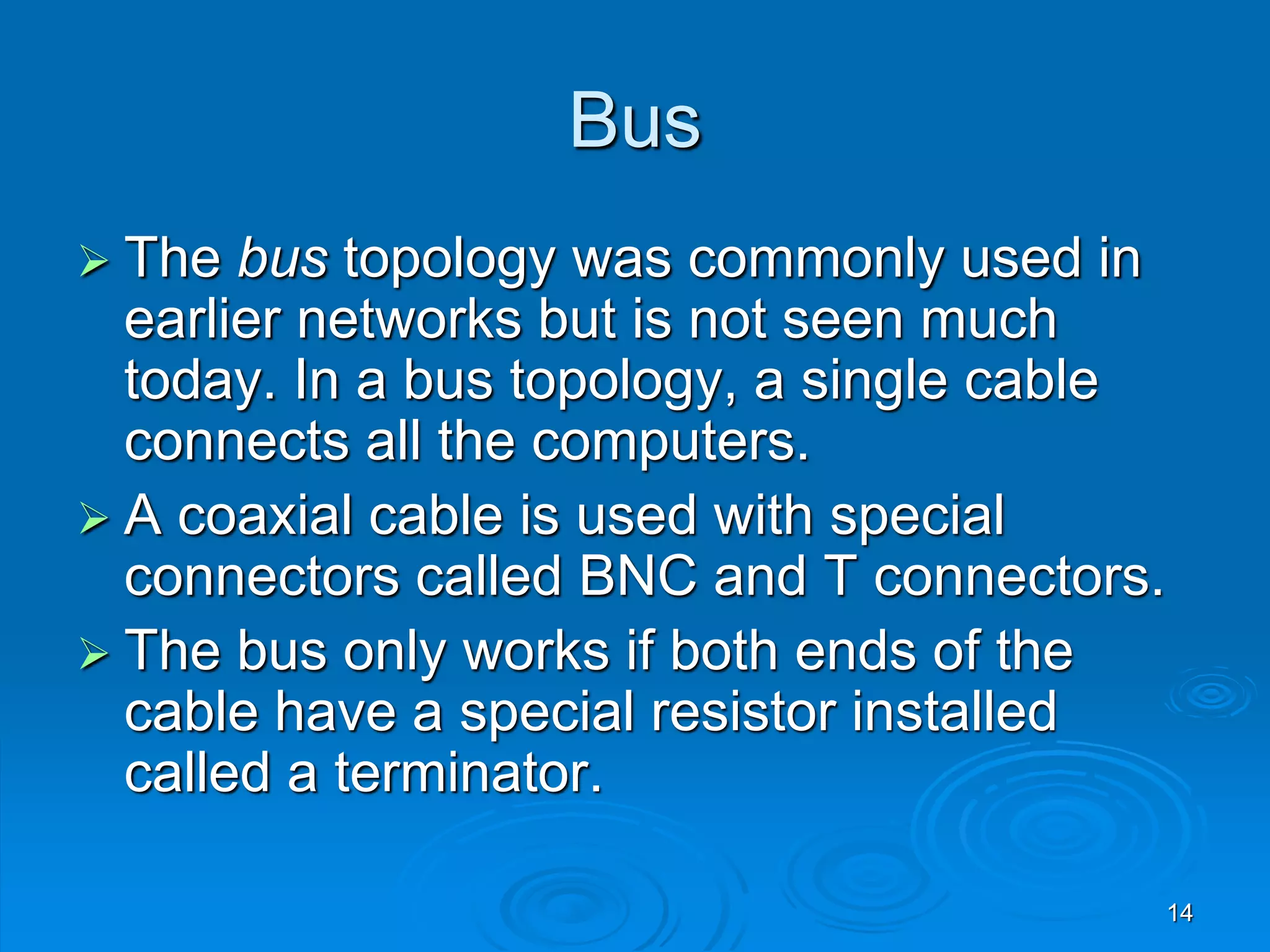 Bus

➢ The bus topology was commonly used in earlier networks but is not seen much today. In a bus topology, a single cable connects all the computers.

➢ A coaxial cable is used with special connectors called BNC and T connectors.

➢ The bus only works if both ends of the cable have a special resistor installed called a terminator.

14